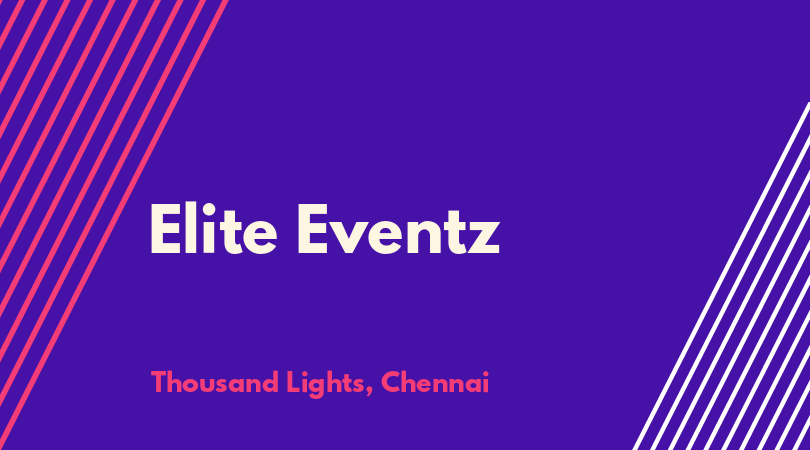 Elite Eventz

Thousand Lights, Chennai